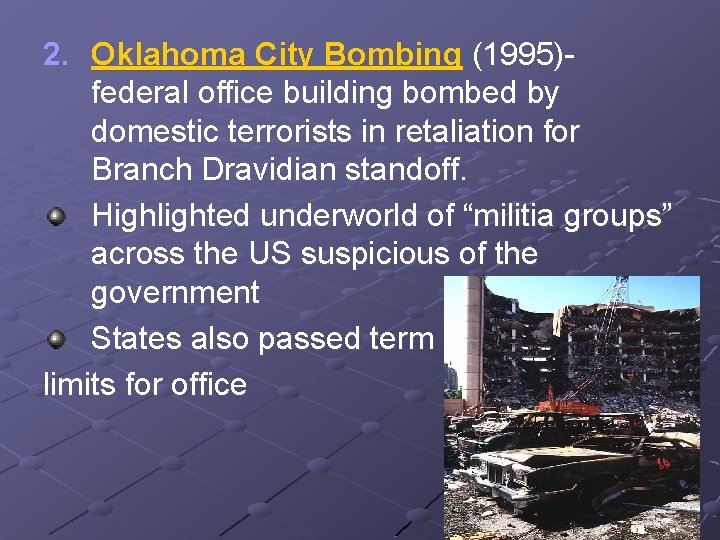 2. Oklahoma City Bombing (1995)- federal office building bombed by domestic terrorists in retaliation for Branch Dravidian standoff.

Highlighted underworld of “militia groups” across the US suspicious of the government

States also passed term limits for office